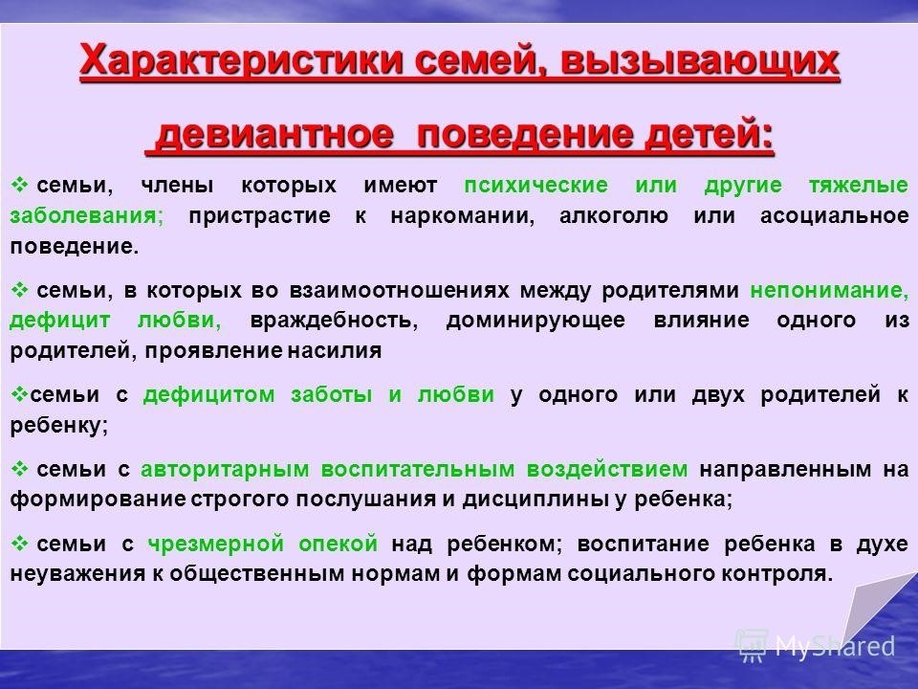 Характеристики семей, вызывающих девиантное поведение детей:

❖ семьи, члены которых имеют психические или другие тяжелые заболевания; пристрастие к наркомании, алкоголю или асоциальное поведение.

❖ семьи, в которых во взаимоотношениях между родителями непонимание, дефицит любви, враждебность, доминирующее влияние одного из родителей, проявление насилия

❖семьи с дефицитом заботы и любви у одного или двух родителей к ребенку;

❖ семьи с авторитарным воспитательным воздействием направленным на формирование строгого послушания и дисциплины у ребенка;

❖ семьи с чрезмерной опекой над ребенком; воспитание ребенка в духе неуважения к общественным нормам и формам социального контроля.

MyShared